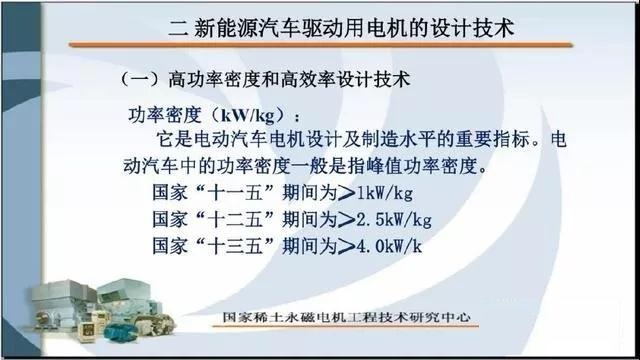 二 新能源汽车驱动用电机的设计技术

（一）高功率密度和高效率设计技术

功率密度（kW/kg）：

它是电动汽车电机设计及制造水平的重要指标。电动汽车中的功率密度一般是指峰值功率密度。

国家“十一五”期间为>1kW/kg

国家“十二五”期间为>2.5kW/kg

国家“十三五”期间为>4.0kW/k

国家稀土永磁电机工程技术研究中心